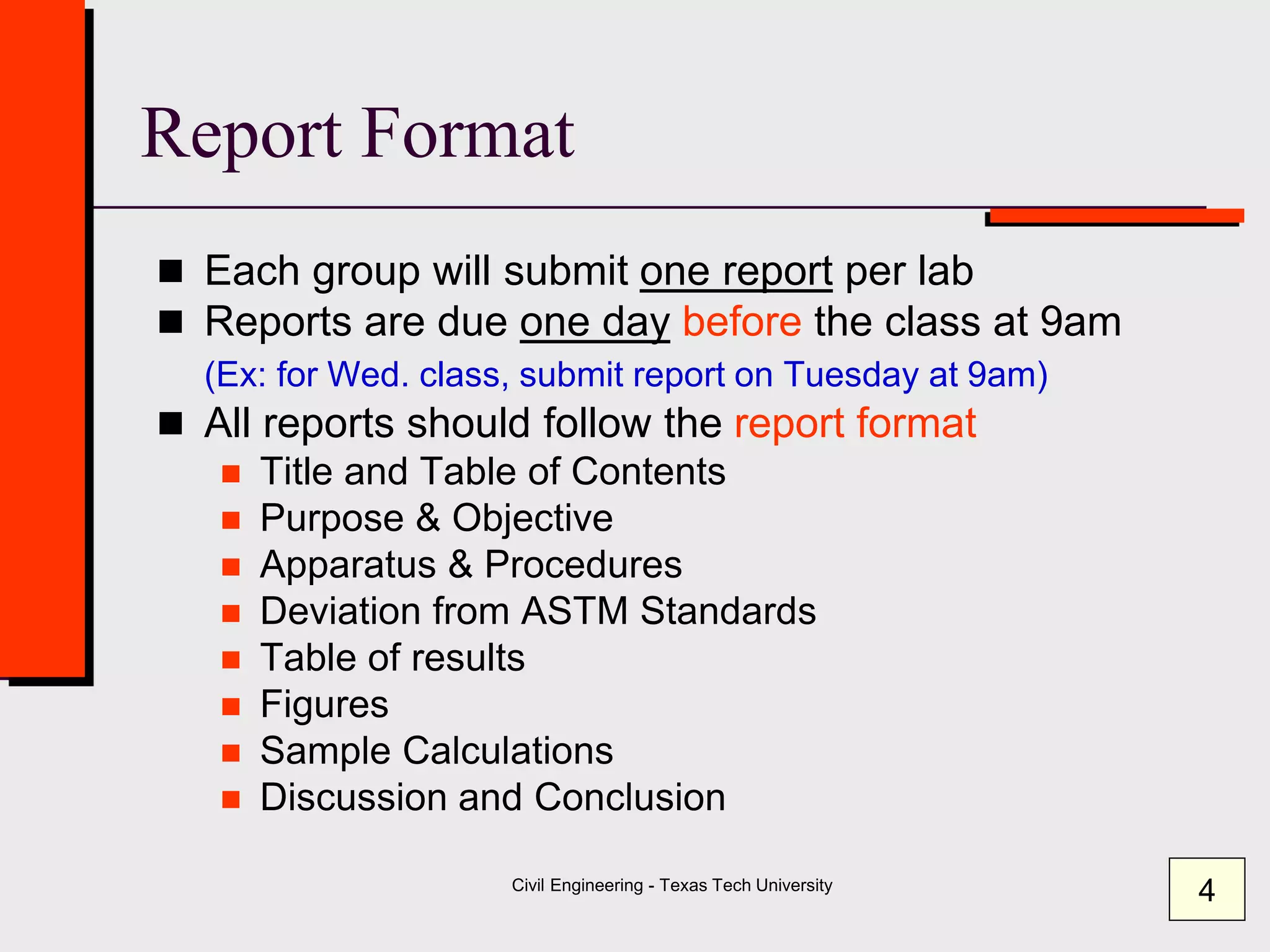 Report Format

- Each group will submit one report per lab
- Reports are due one day before the class at 9am
  (Ex: for Wed. class, submit report on Tuesday at 9am)
- All reports should follow the report format
  - Title and Table of Contents
  - Purpose & Objective
  - Apparatus & Procedures
  - Deviation from ASTM Standards
  - Table of results
  - Figures
  - Sample Calculations
  - Discussion and Conclusion

Civil Engineering - Texas Tech University

4